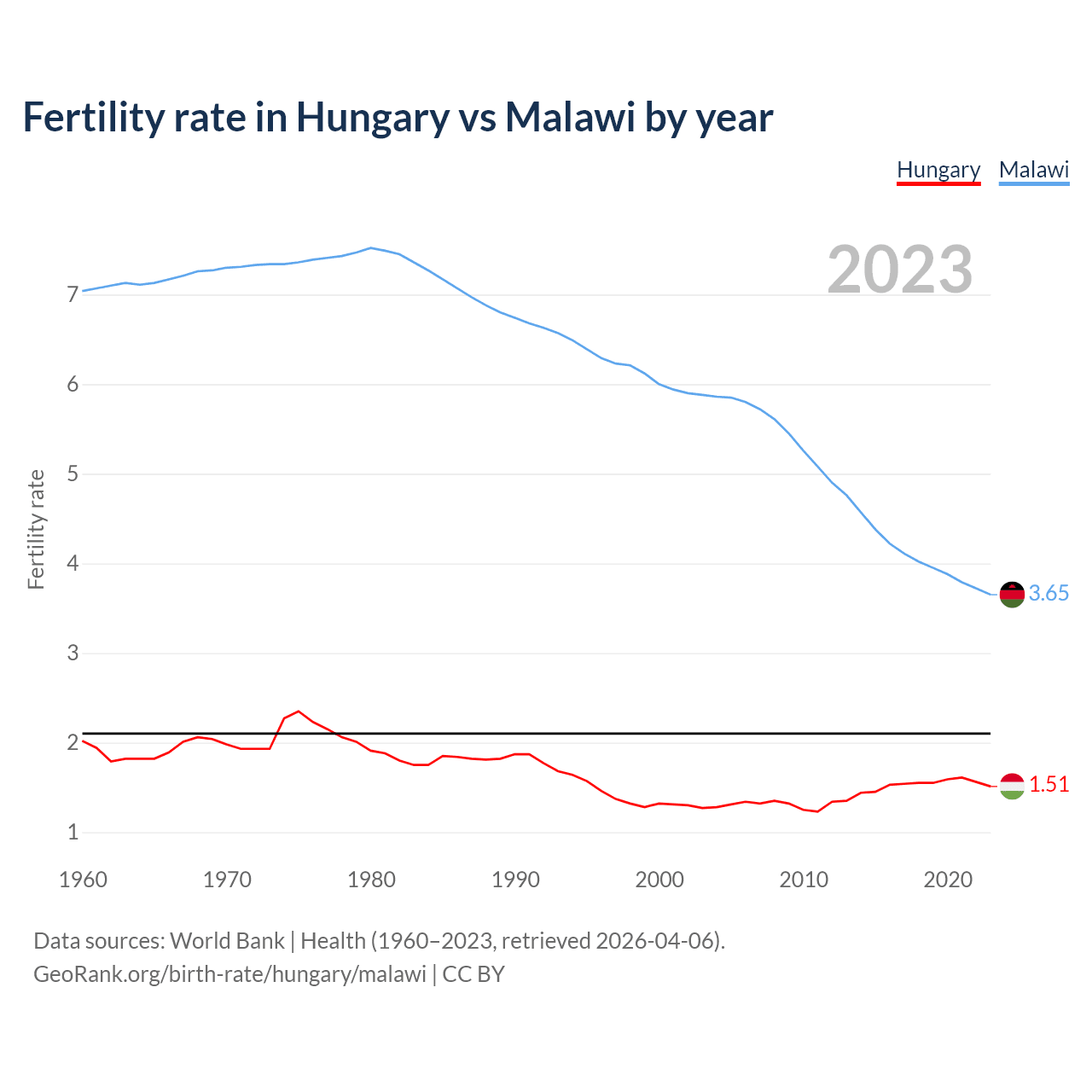 Fertility rate in Hungary vs Malawi by year

Hungary Malawi

2023

Fertility rate

7
6
5
4
3
2
1

3.65
1.51

1960 1970 1980 1990 2000 2010 2020

Data sources: World Bank | Health (1960–2023, retrieved 2026-04-06).
GeoRank.org/birth-rate/hungary/malawi | CC BY